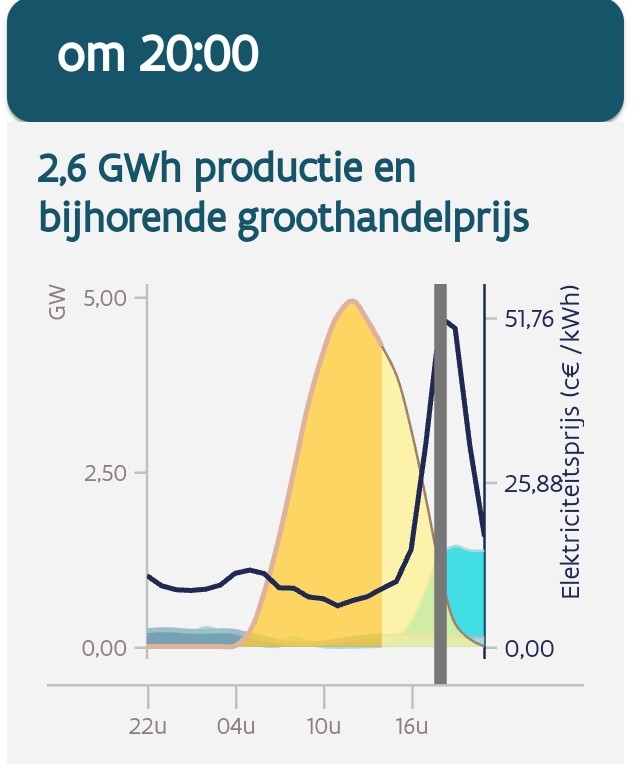 om 20:00

2,6 GWh productie en bijhorende groothandelprijs

GW
5,00
2,50
0,00

51,76
25,88
0,00

Elektriciteitsprijs (c€ /kWh)

22u
04u
10u
16u